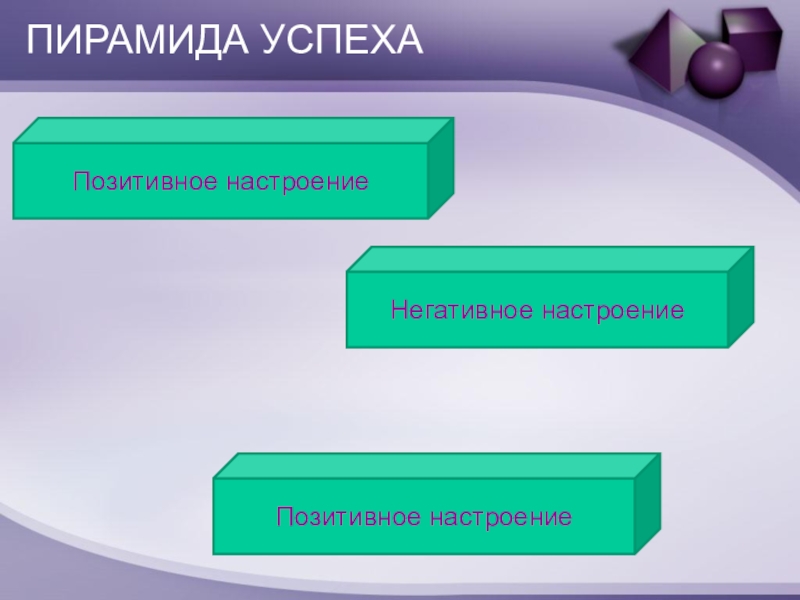 ПИРАМИДА УСПЕХА

Позитивное настроение

Негативное настроение

Позитивное настроение